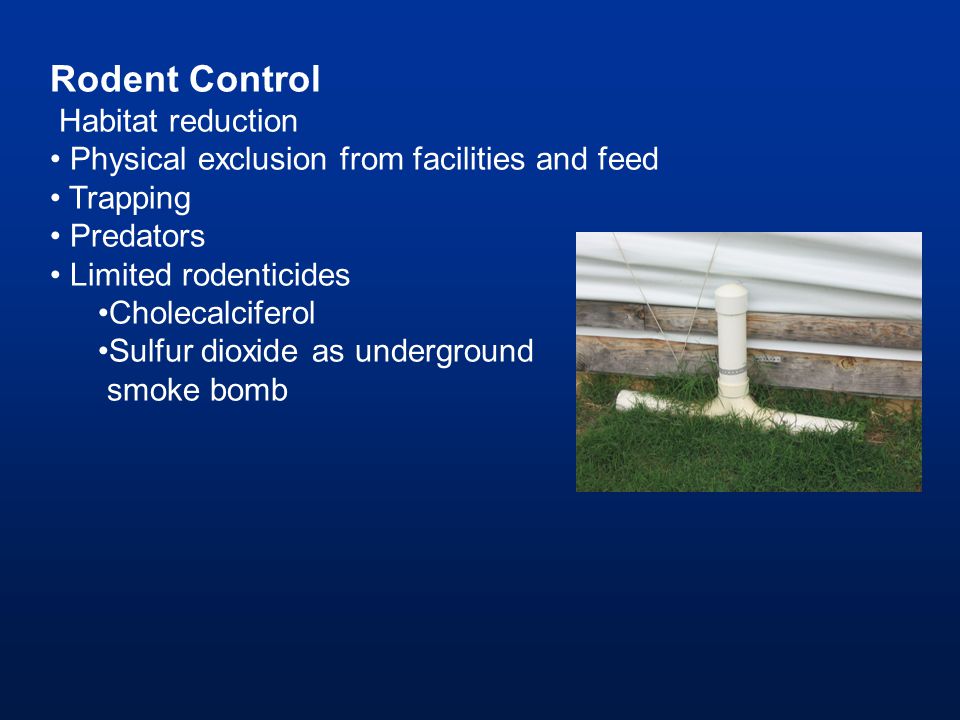 Rodent Control
Habitat reduction
• Physical exclusion from facilities and feed
• Trapping
• Predators
• Limited rodenticides
•Cholecalciferol
•Sulfur dioxide as underground smoke bomb